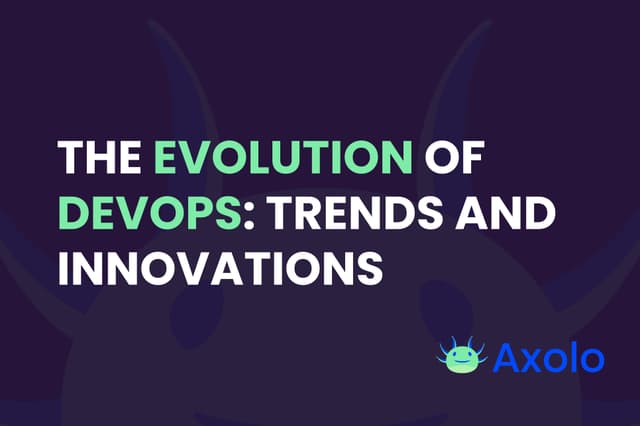 THE EVOLUTION OF DEVOPS: TRENDS AND INNOVATIONS

Axolo